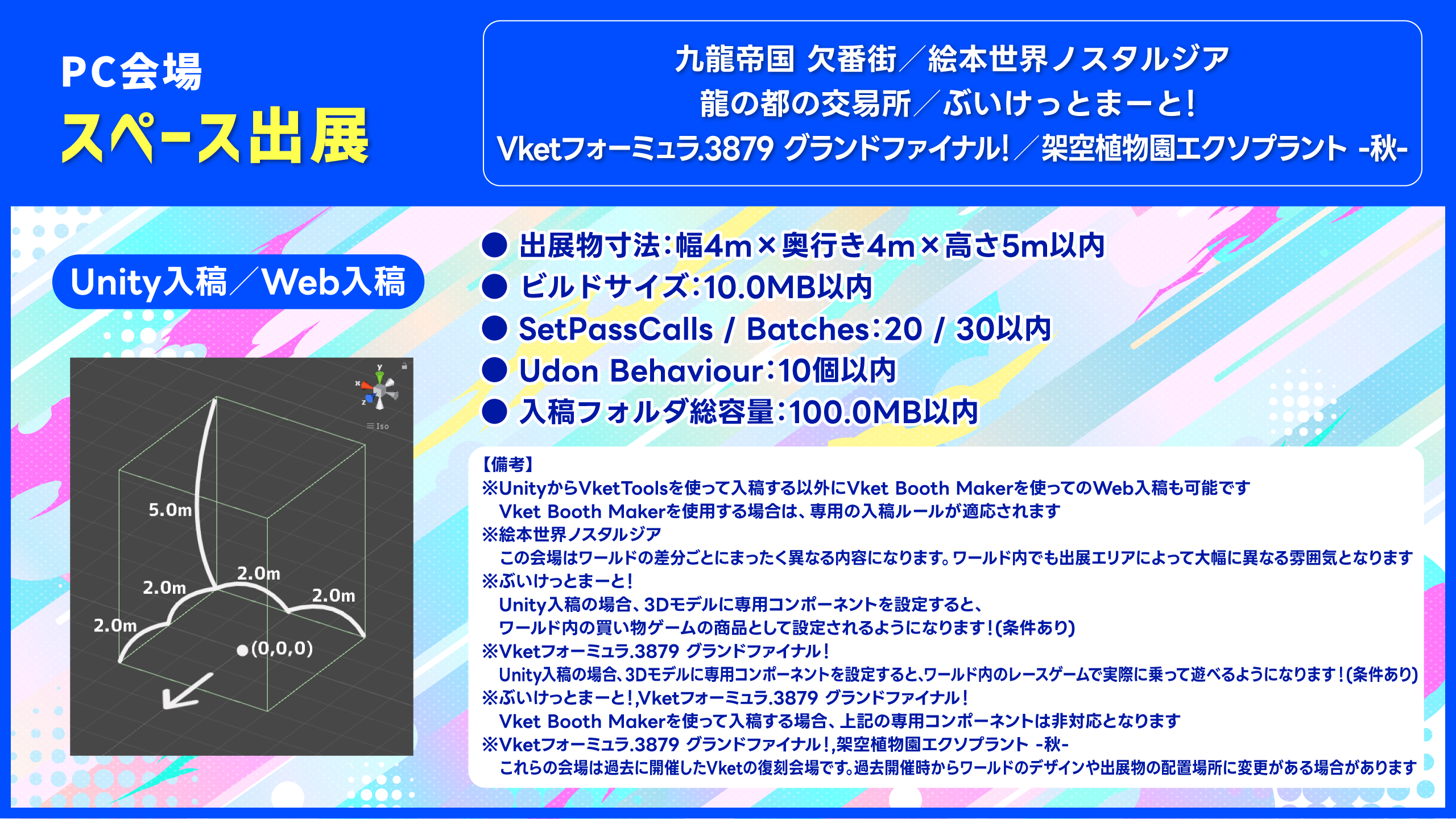 PC会場
スペース出展

九龍帝国 欠番街／絵本世界ノスタルジア
龍の都の交易所／ぶいけっとまーと!
Vketフォーミュラ.3879 グランドファイナル!／架空植物園エクソプラント -秋-

Unity入稿／Web入稿

y
x
z
Iso

5.0m
2.0m
2.0m
2.0m
2.0m
(0,0,0)

● 出展物寸法：幅4m×奥行き4m×高さ5m以内
● ビルドサイズ：10.0MB以内
● SetPassCalls / Batches：20 / 30以内
● Udon Behaviour：10個以内
● 入稿フォルダ総容量：100.0MB以内

【備考】
※UnityからVketToolsを使って入稿する以外にVket Booth Makerを使ってのWeb入稿も可能です
Vket Booth Makerを使用する場合は、専用の入稿ルールが適応されます
※絵本世界ノスタルジア
この会場はワールドの差分ごとにまったく異なる内容になります。ワールド内でも出展エリアによって大幅に異なる雰囲気となります
※ぶいけっとまーと!
Unity入稿の場合、3Dモデルに専用コンポーネントを設定すると、
ワールド内の買い物ゲームの商品として設定されるようになります!(条件あり)
※Vketフォーミュラ.3879 グランドファイナル!
Unity入稿の場合、3Dモデルに専用コンポーネントを設定すると、ワールド内のレースゲームで実際に乗って遊べるようになります!(条件あり)
※ぶいけっとまーと!,Vketフォーミュラ.3879 グランドファイナル!
Vket Booth Makerを使って入稿する場合、上記の専用コンポーネントは非対応となります
※Vketフォーミュラ.3879 グランドファイナル!,架空植物園エクソプラント -秋-
これらの会場は過去に開催したVketの復刻会場です。過去開催時からワールドのデザインや出展物の配置場所に変更がある場合があります